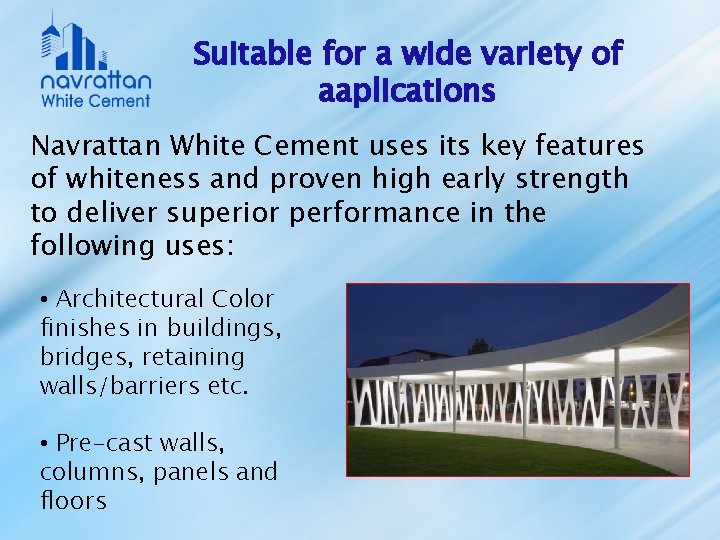 navrattan
White Cement

Suitable for a wide variety of aaplications

Navrattan White Cement uses its key features of whiteness and proven high early strength to deliver superior performance in the following uses:

• Architectural Color finishes in buildings, bridges, retaining walls/barriers etc.

• Pre-cast walls, columns, panels and floors